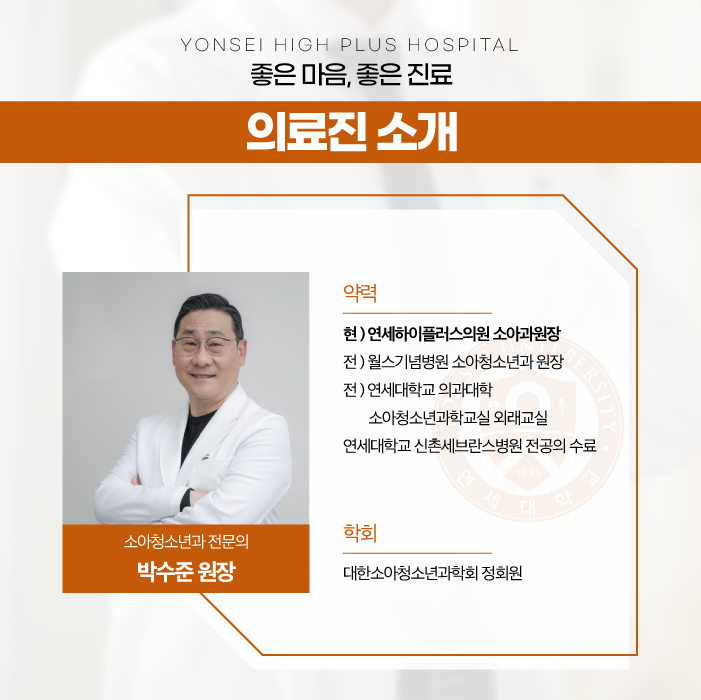 YONSEI HIGH PLUS HOSPITAL
좋은 마음, 좋은 진료

의료진 소개

소아청소년과 전문의
박수준 원장

약력

현 ) 연세하이플러스의원 소아과원장
전 ) 월스기념병원 소아청소년과 원장
전 ) 연세대학교 의과대학
소아청소년과학교실 외래교실
연세대학교 신촌세브란스병원 전공의 수료

학회

대한소아청소년과학회 정회원

UNIVERSITY
1885
연세대학교